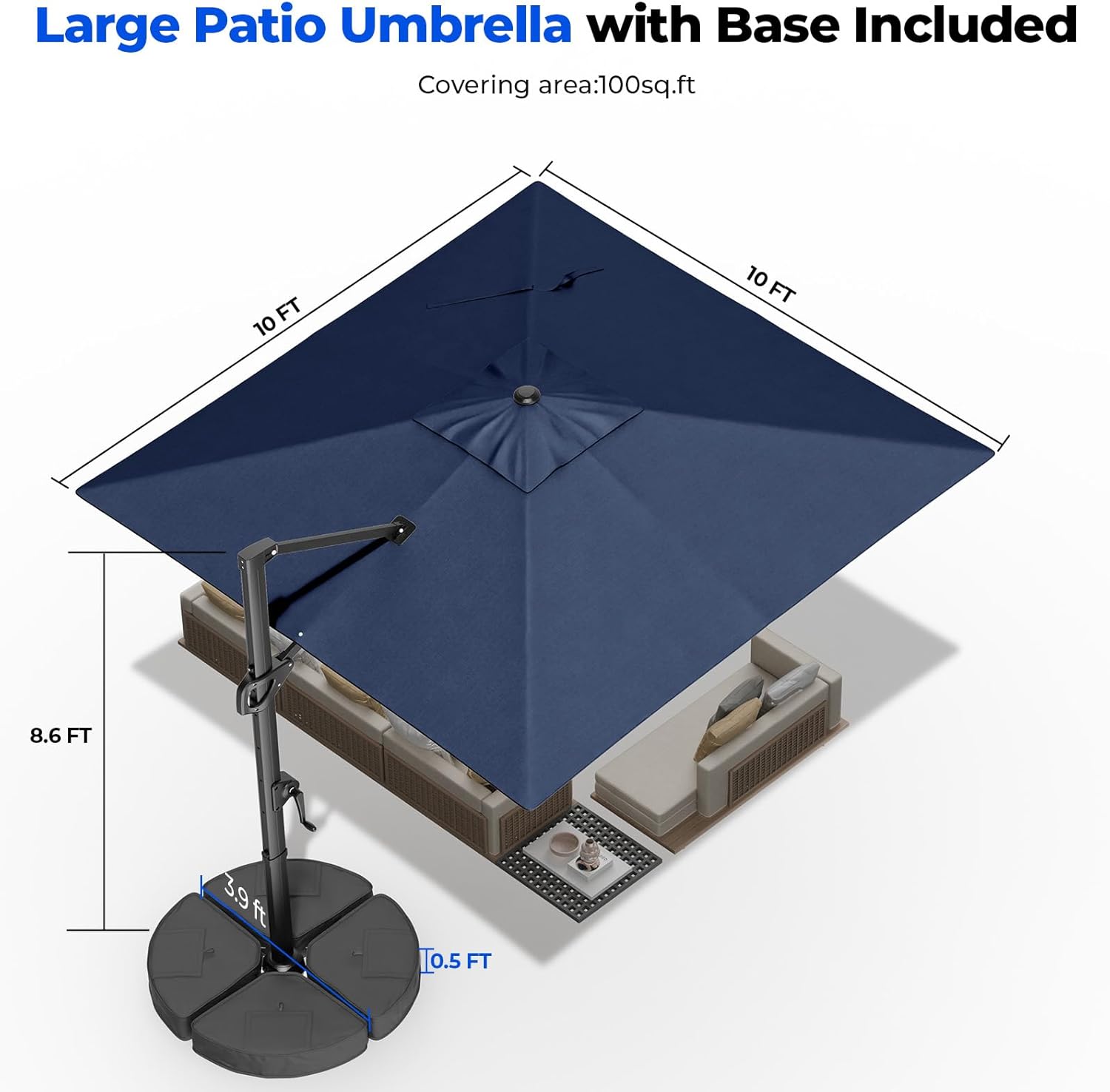 Large Patio Umbrella with Base Included

Covering area:100sq.ft

10 FT

10 FT

8.6 FT

3.9 ft

0.5 FT